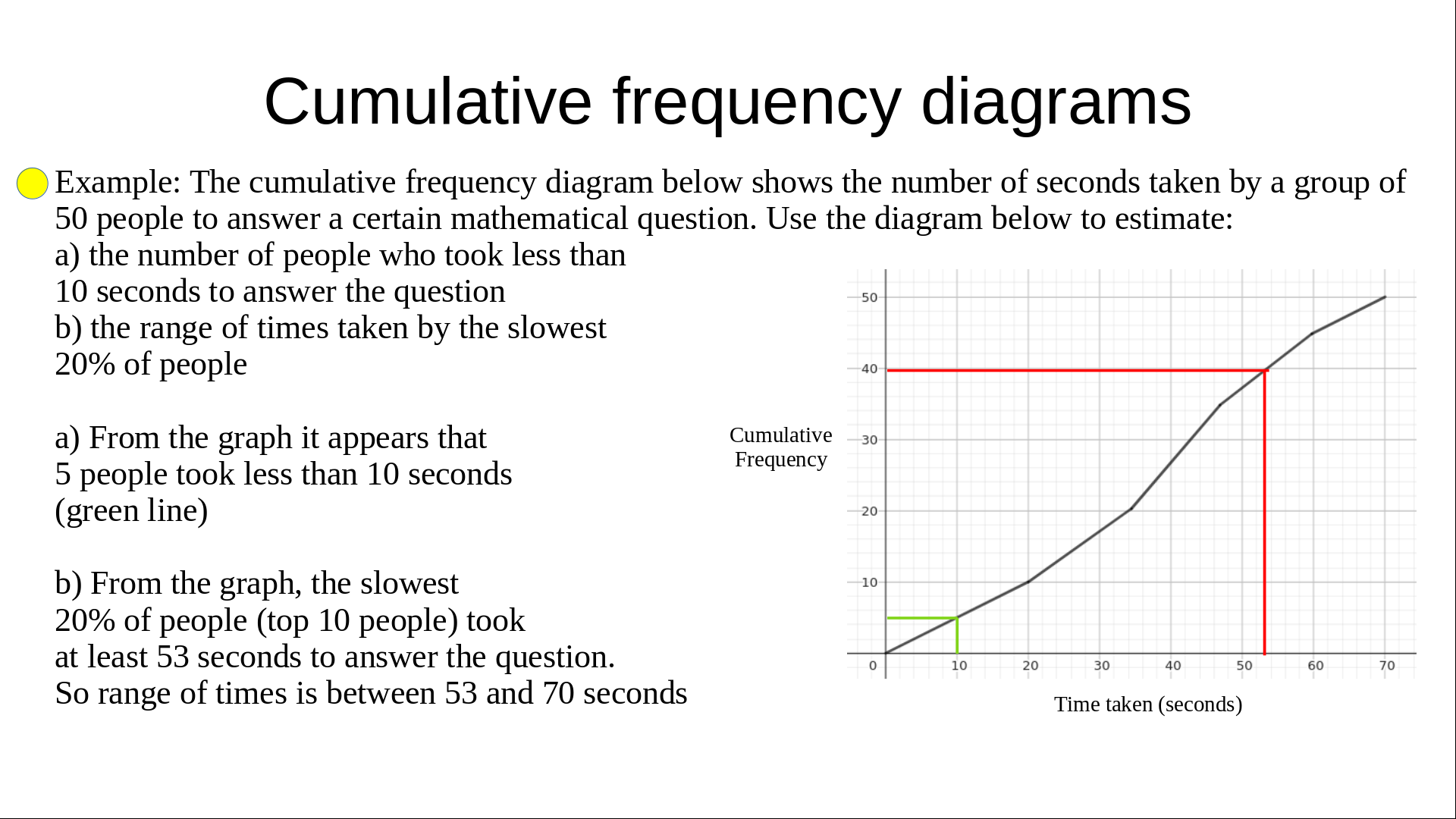 Cumulative frequency diagrams

Example: The cumulative frequency diagram below shows the number of seconds taken by a group of 50 people to answer a certain mathematical question. Use the diagram below to estimate:
a) the number of people who took less than 10 seconds to answer the question
b) the range of times taken by the slowest 20% of people

a) From the graph it appears that 5 people took less than 10 seconds (green line)

b) From the graph, the slowest 20% of people (top 10 people) took at least 53 seconds to answer the question.
So range of times is between 53 and 70 seconds

Cumulative Frequency

50
40
30
20
10
0
10
20
30
40
50
60
70

Time taken (seconds)